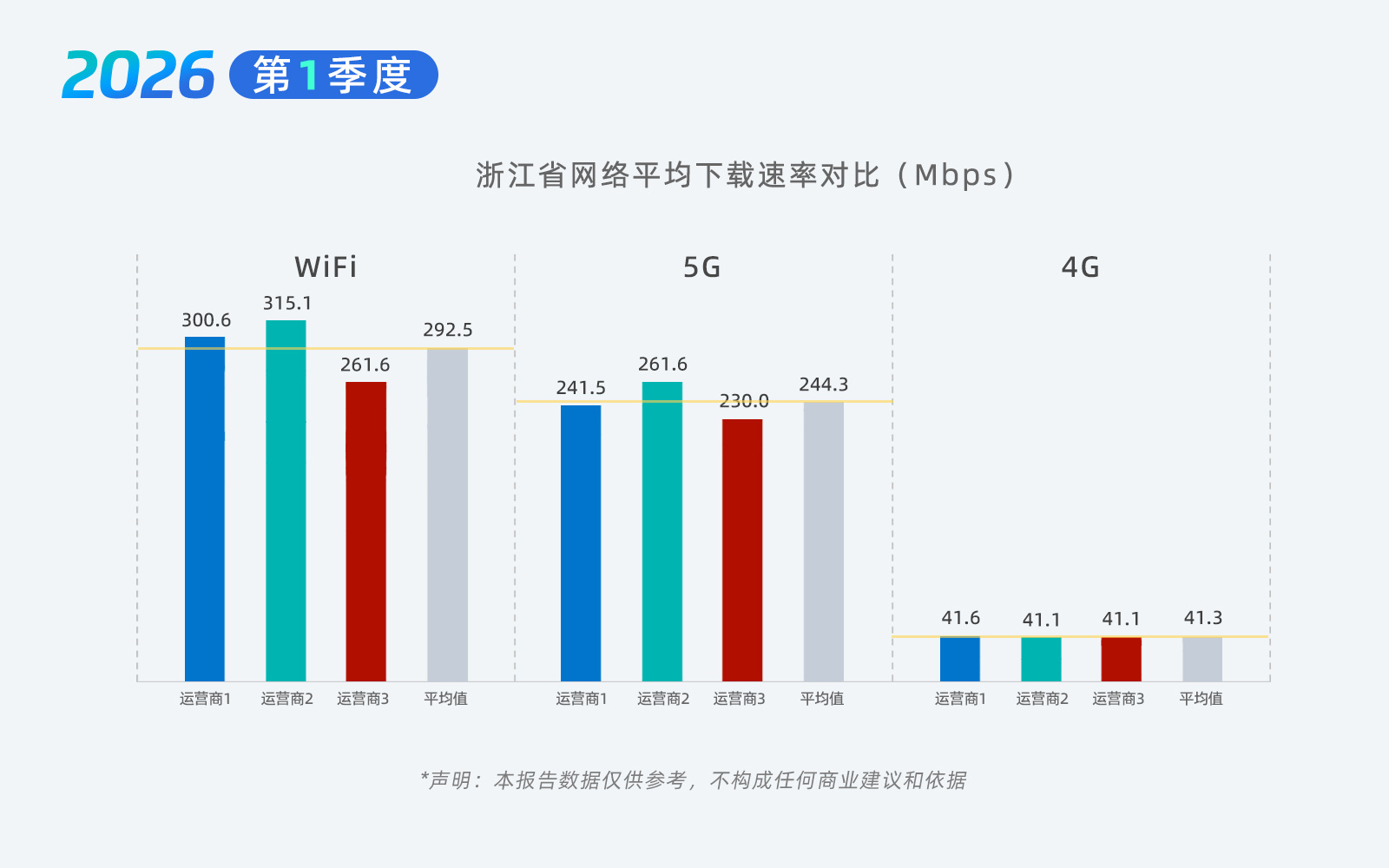 2026 第1季度

浙江省网络平均下载速率对比（Mbps）

WiFi

300.6 315.1 261.6 292.5

运营商1 运营商2 运营商3 平均值

5G

241.5 261.6 230.0 244.3

运营商1 运营商2 运营商3 平均值

4G

41.6 41.1 41.1 41.3

运营商1 运营商2 运营商3 平均值

*声明：本报告数据仅供参考，不构成任何商业建议和依据